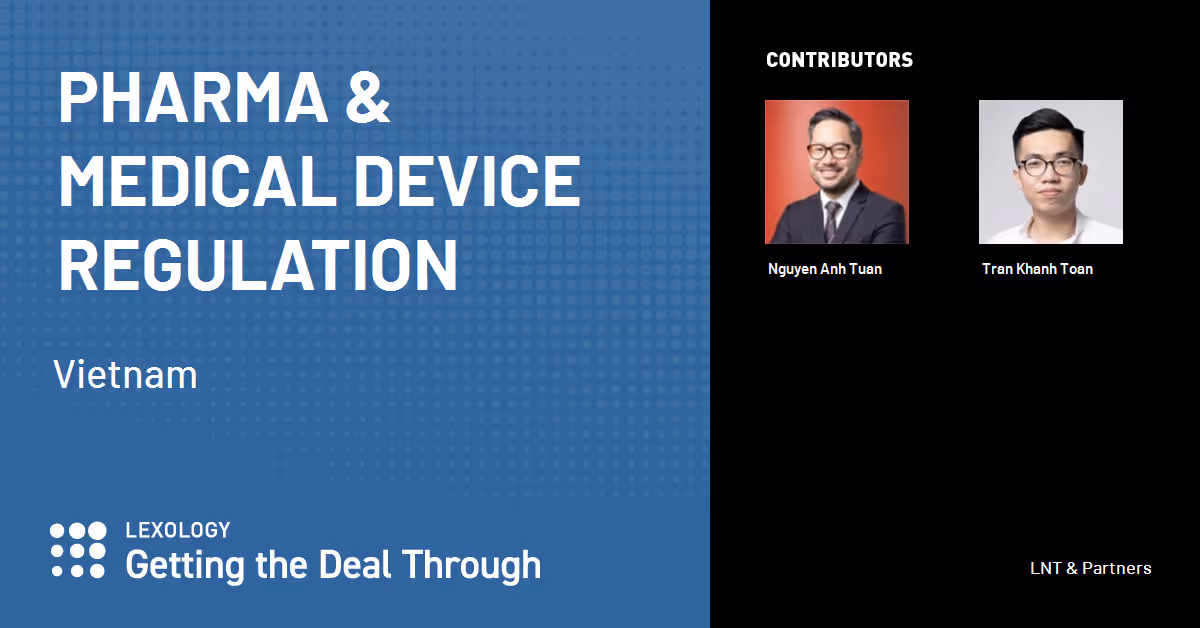 PHARMA & MEDICAL DEVICE REGULATION

Vietnam

LEXOLOGY
Getting the Deal Through

CONTRIBUTORS

Nguyen Anh Tuan

Tran Khanh Toan

LNT & Partners